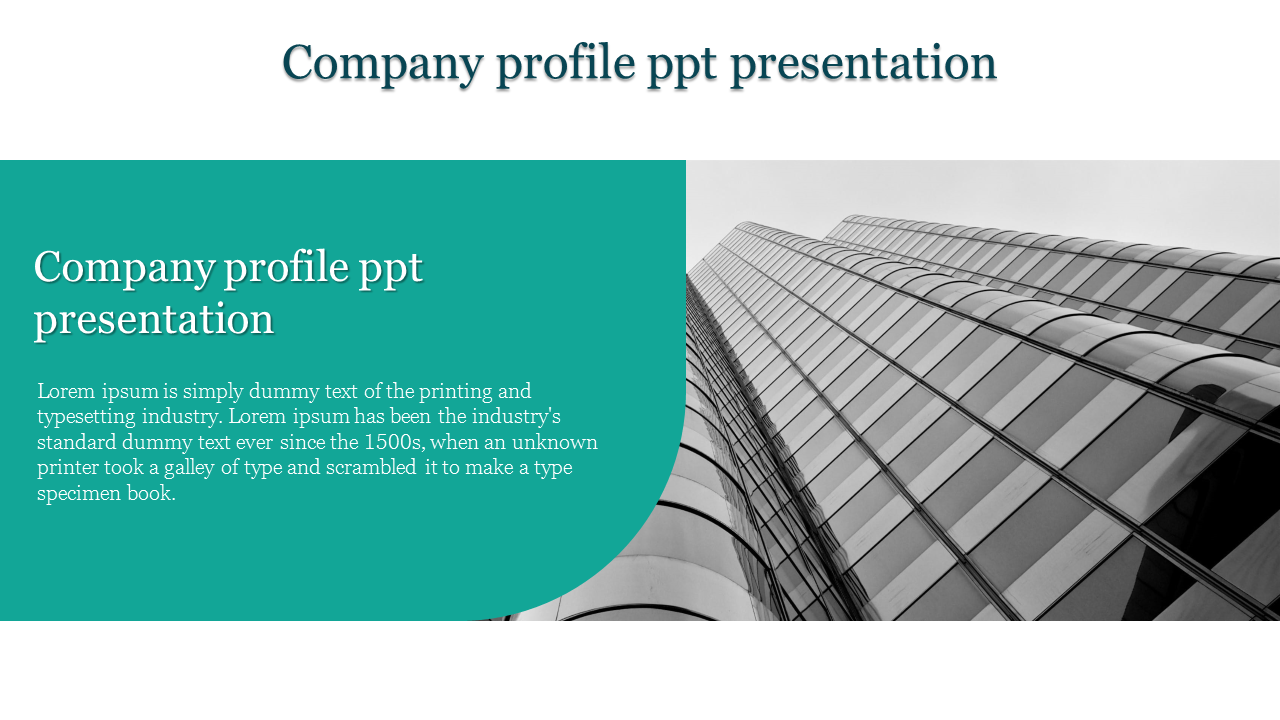 Company profile ppt presentation

Company profile ppt presentation

Lorem ipsum is simply dummy text of the printing and typesetting industry. Lorem ipsum has been the industry's standard dummy text ever since the 1500s, when an unknown printer took a galley of type and scrambled it to make a type specimen book.